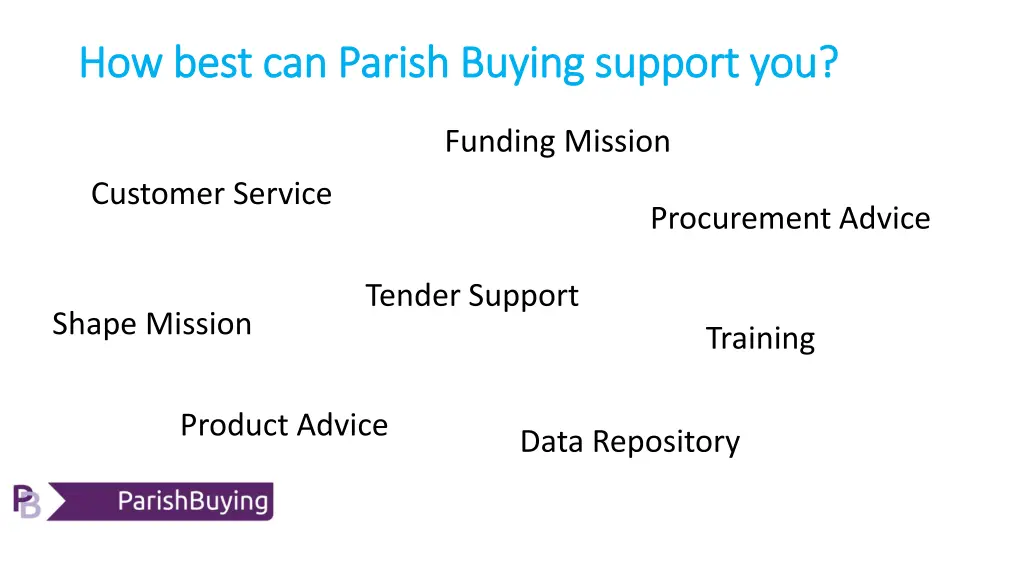 How best can Parish Buying support you?

Funding Mission

Customer Service

Procurement Advice

Tender Support

Shape Mission

Training

Product Advice

Data Repository

PB ParishBuying